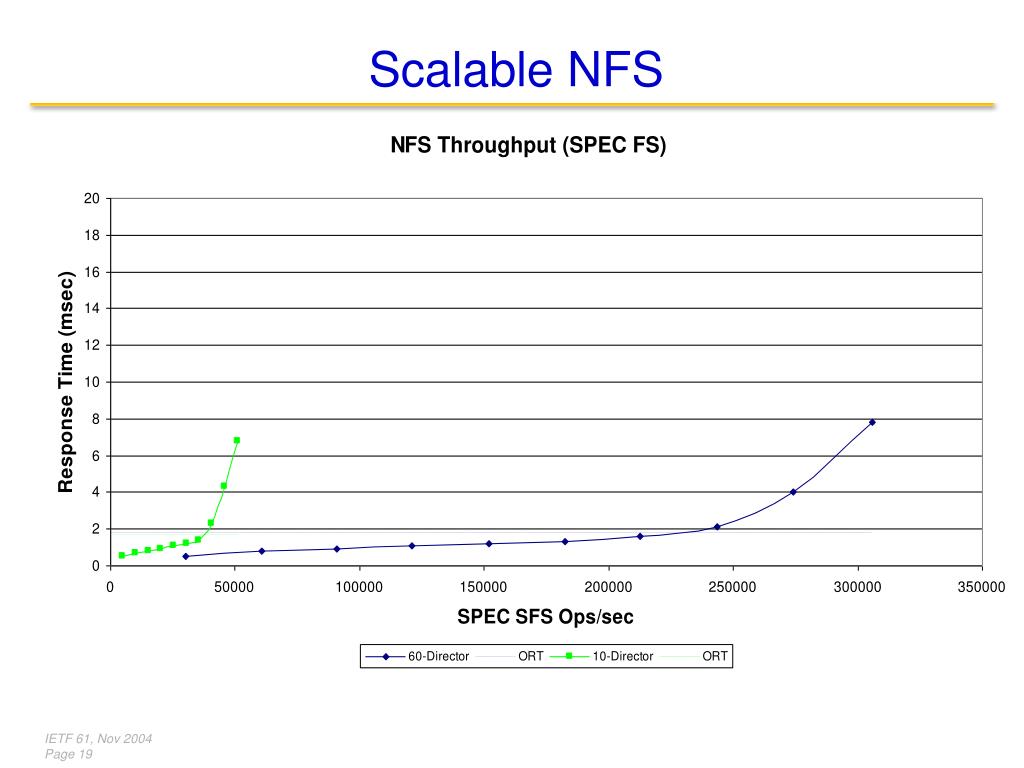 Scalable NFS

NFS Throughput (SPEC FS)

Response Time (msec)

20
18
16
14
12
10
8
6
4
2
0

0 50000 100000 150000 200000 250000 300000 350000

SPEC SFS Ops/sec

60-Director ORT 10-Director ORT

IETF 61, Nov 2004
Page 19